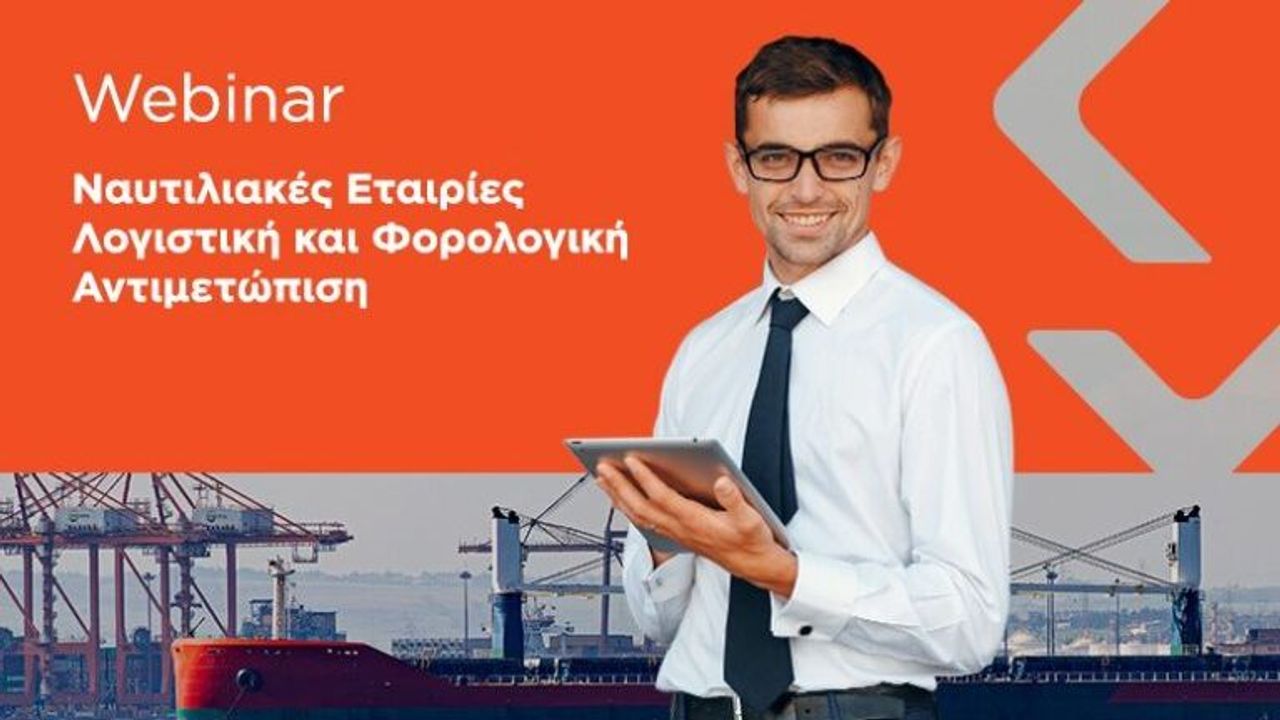 Webinar

Ναυτιλιακές Εταιρίες
Λογιστική και Φορολογική
Αντιμετώπιση